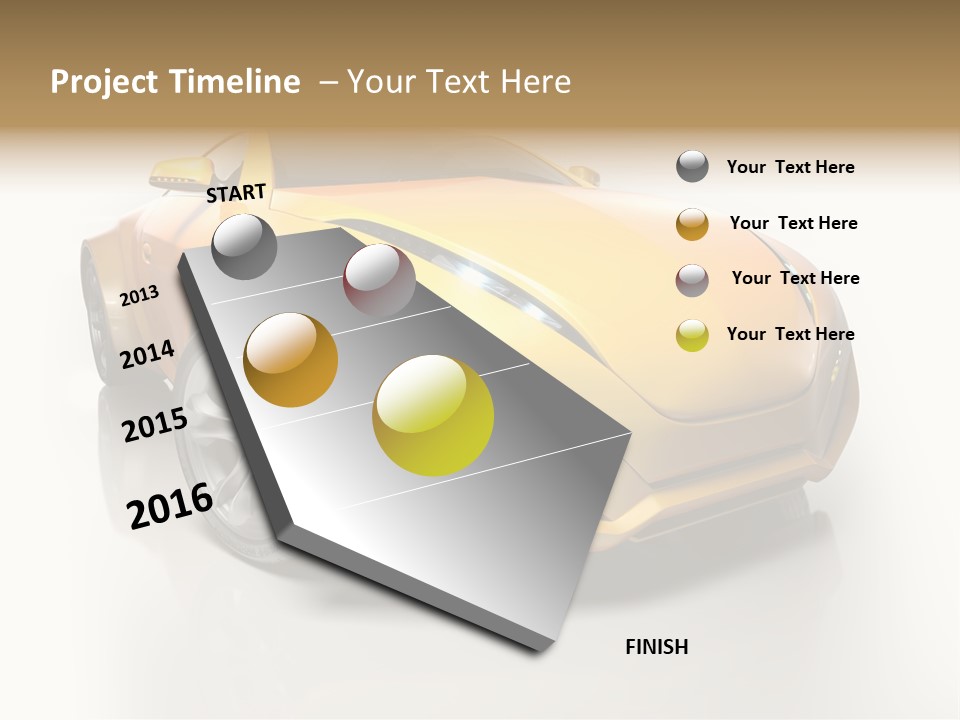 Project Timeline – Your Text Here

START

2013

2014

2015

2016

FINISH

Your Text Here

Your Text Here

Your Text Here

Your Text Here